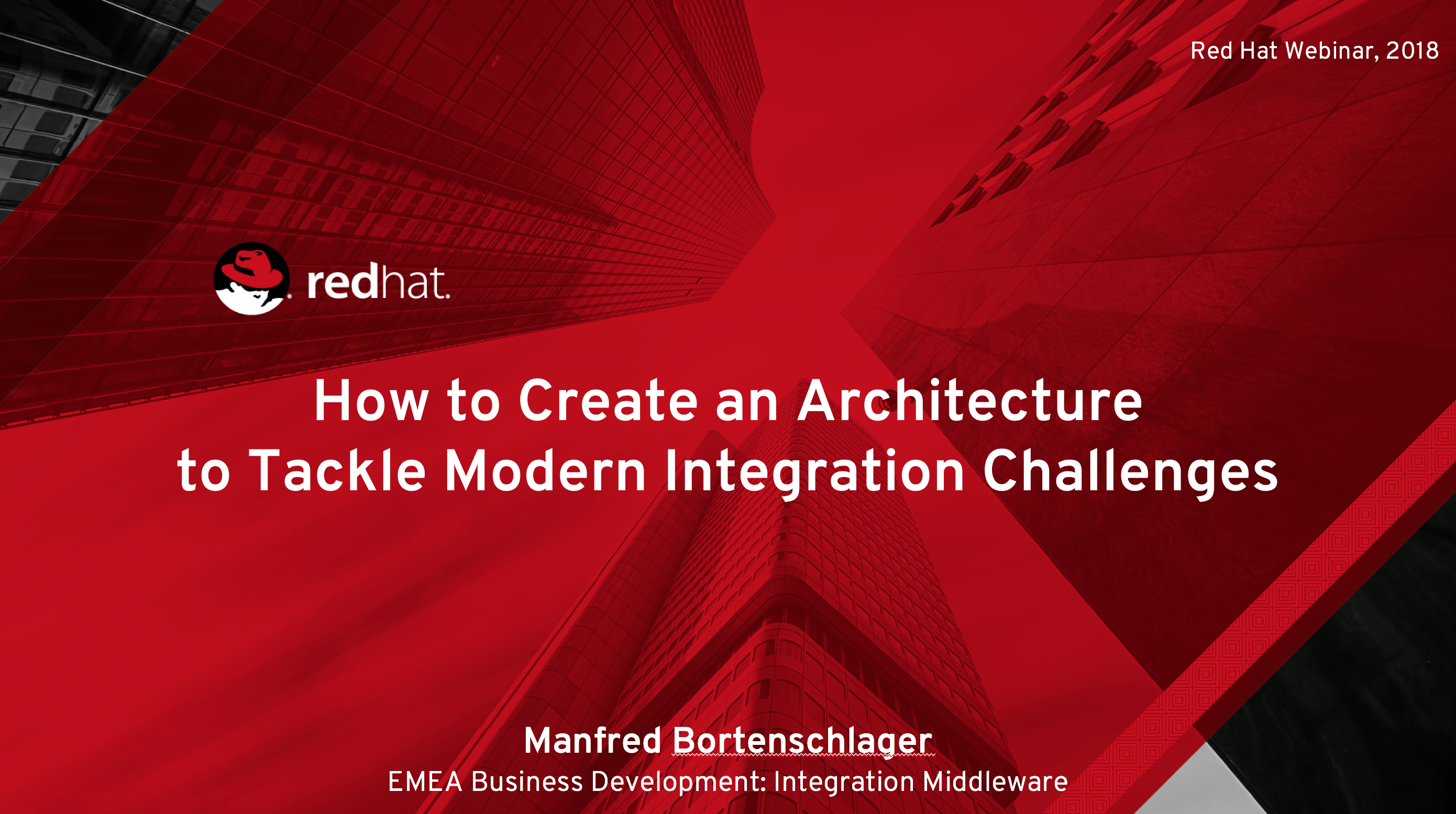 Red Hat Webinar, 2018

redhat.

How to Create an Architecture to Tackle Modern Integration Challenges

Manfred Bortenschlager
EMEA Business Development: Integration Middleware